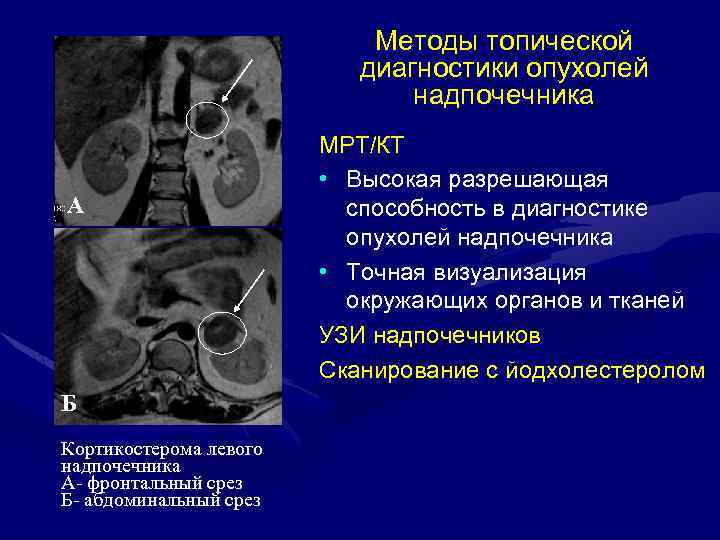 Методы топической диагностики опухолей надпочечника

МРТ/КТ

• Высокая разрешающая способность в диагностике опухолей надпочечника

• Точная визуализация окружающих органов и тканей

УЗИ надпочечников

Сканирование с йодхолестеролом

А

Б

Кортикостерома левого надпочечника
А- фронтальный срез
Б- абдоминальный срез